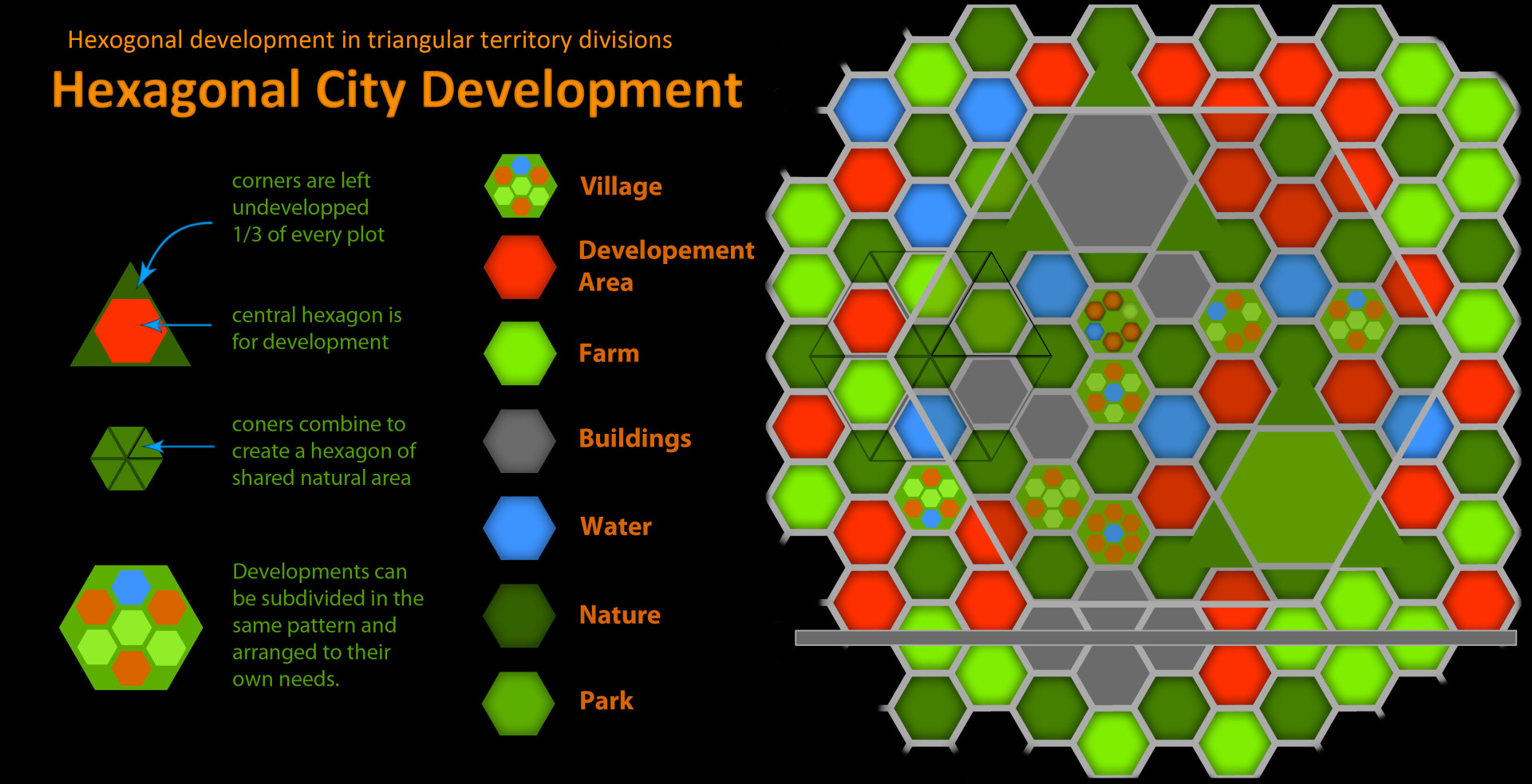 Hexogonal development in triangular territory divisions

Hexagonal City Development

corners are left undevelopped 1/3 of every plot

central hexagon is for development

coners combine to create a hexagon of shared natural area

Developments can be subdivided in the same pattern and arranged to their own needs.

Village

Developement Area

Farm

Buildings

Water

Nature

Park